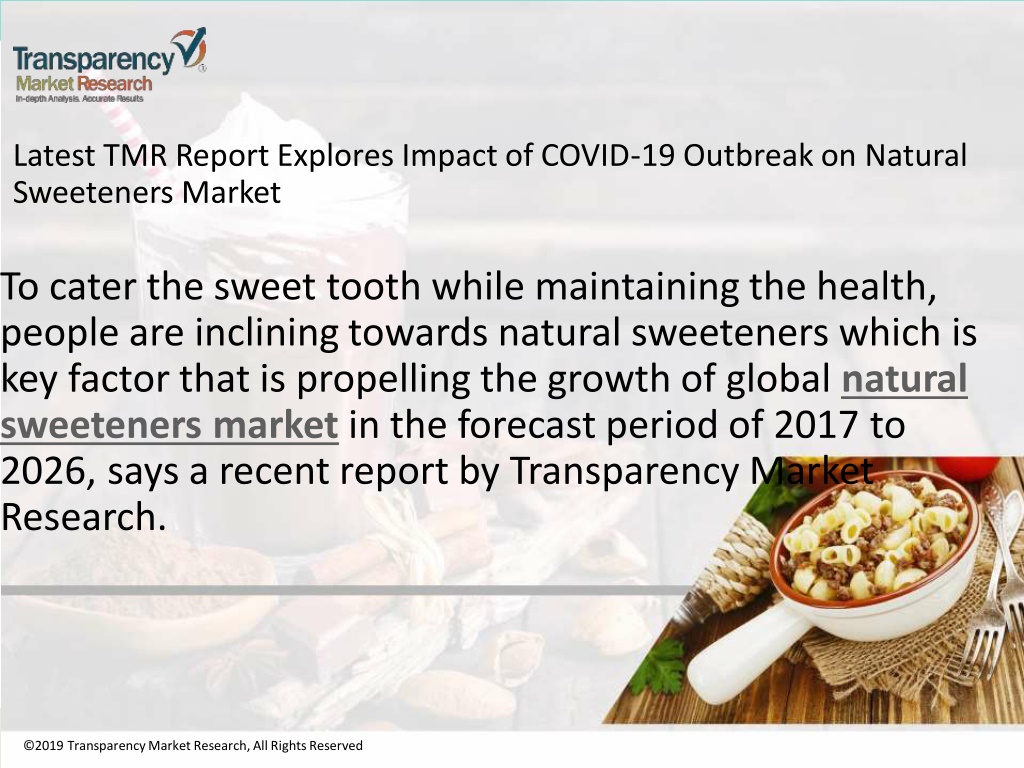 Transparency Market Research
In-depth Analysis. Accurate Results

Latest TMR Report Explores Impact of COVID-19 Outbreak on Natural Sweeteners Market

To cater the sweet tooth while maintaining the health, people are inclining towards natural sweeteners which is key factor that is propelling the growth of global natural sweeteners market in the forecast period of 2017 to 2026, says a recent report by Transparency Market Research.

©2019 Transparency Market Research, All Rights Reserved